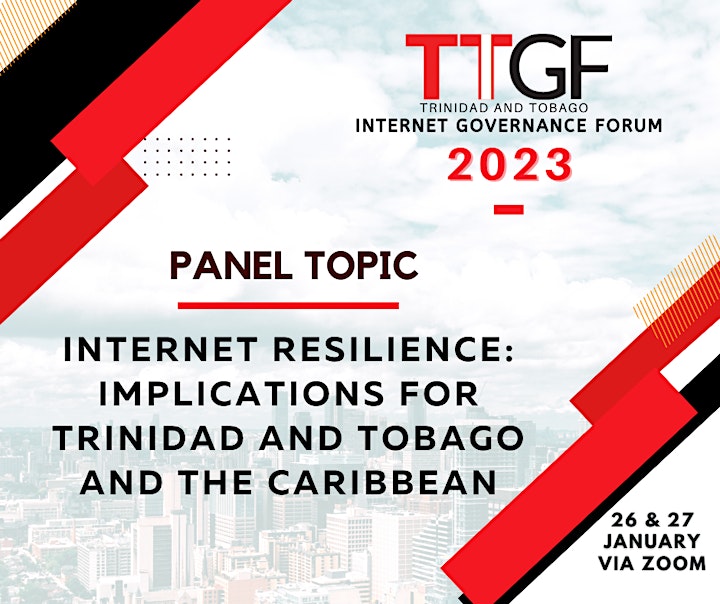 TTGF
TRINIDAD AND TOBAGO
INTERNET GOVERNANCE FORUM
2023

PANEL TOPIC

INTERNET RESILIENCE: IMPLICATIONS FOR TRINIDAD AND TOBAGO AND THE CARIBBEAN

26 & 27
JANUARY
VIA ZOOM